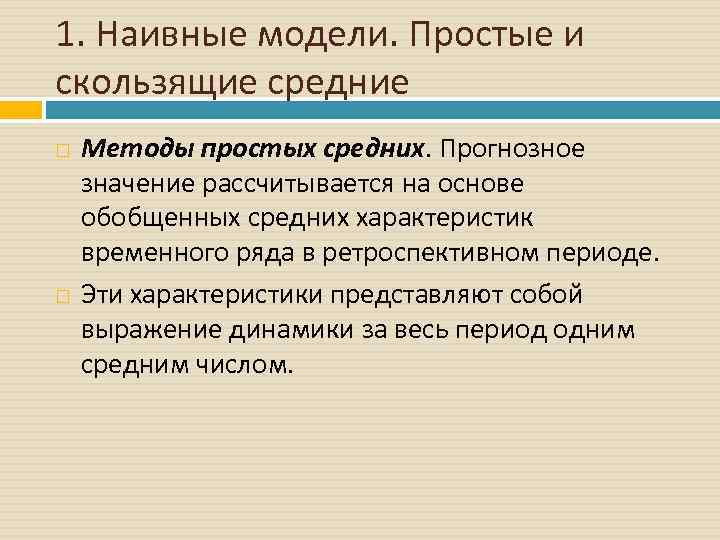 1. Наивные модели. Простые и скользящие средние

Методы простых средних. Прогнозное значение рассчитывается на основе обобщенных средних характеристик временного ряда в ретроспективном периоде.

Эти характеристики представляют собой выражение динамики за весь период одним средним числом.